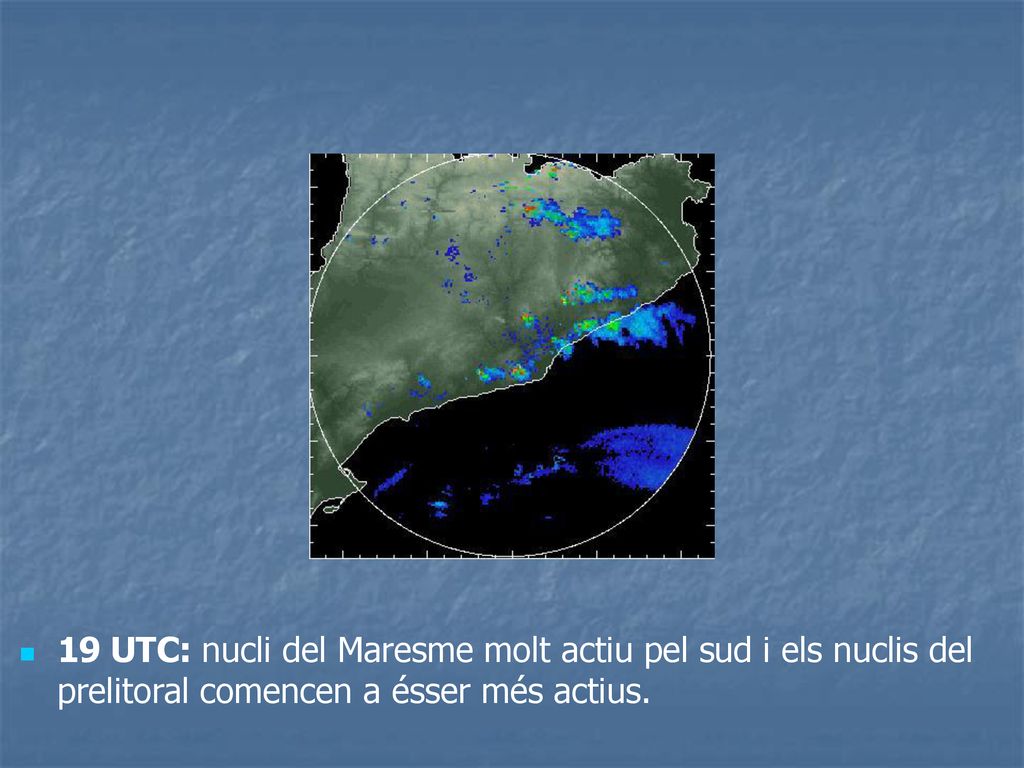 19 UTC: nucli del Maresme molt actiu pel sud i els nuclis del prelitoral comencen a ésser més actius.